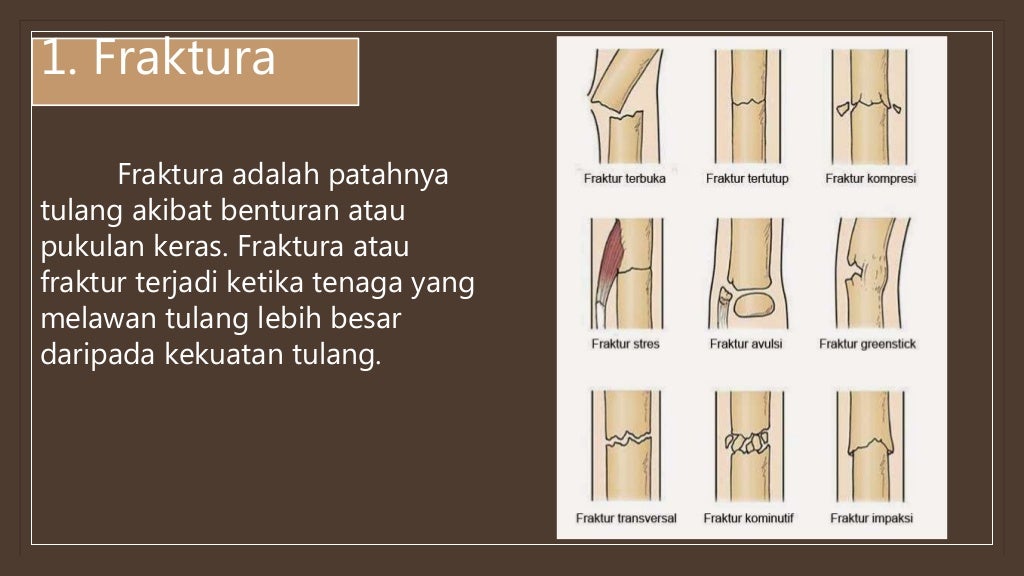 1. Fraktura

Fraktura adalah patahnya tulang akibat benturan atau pukulan keras. Fraktura atau fraktur terjadi ketika tenaga yang melawan tulang lebih besar daripada kekuatan tulang.

Fraktur terbuka

Fraktur tertutup

Fraktur kompresi

Fraktur stres

Fraktur avulsi

Fraktur greenstick

Fraktur transversal

Fraktur kominutif

Fraktur impaksi